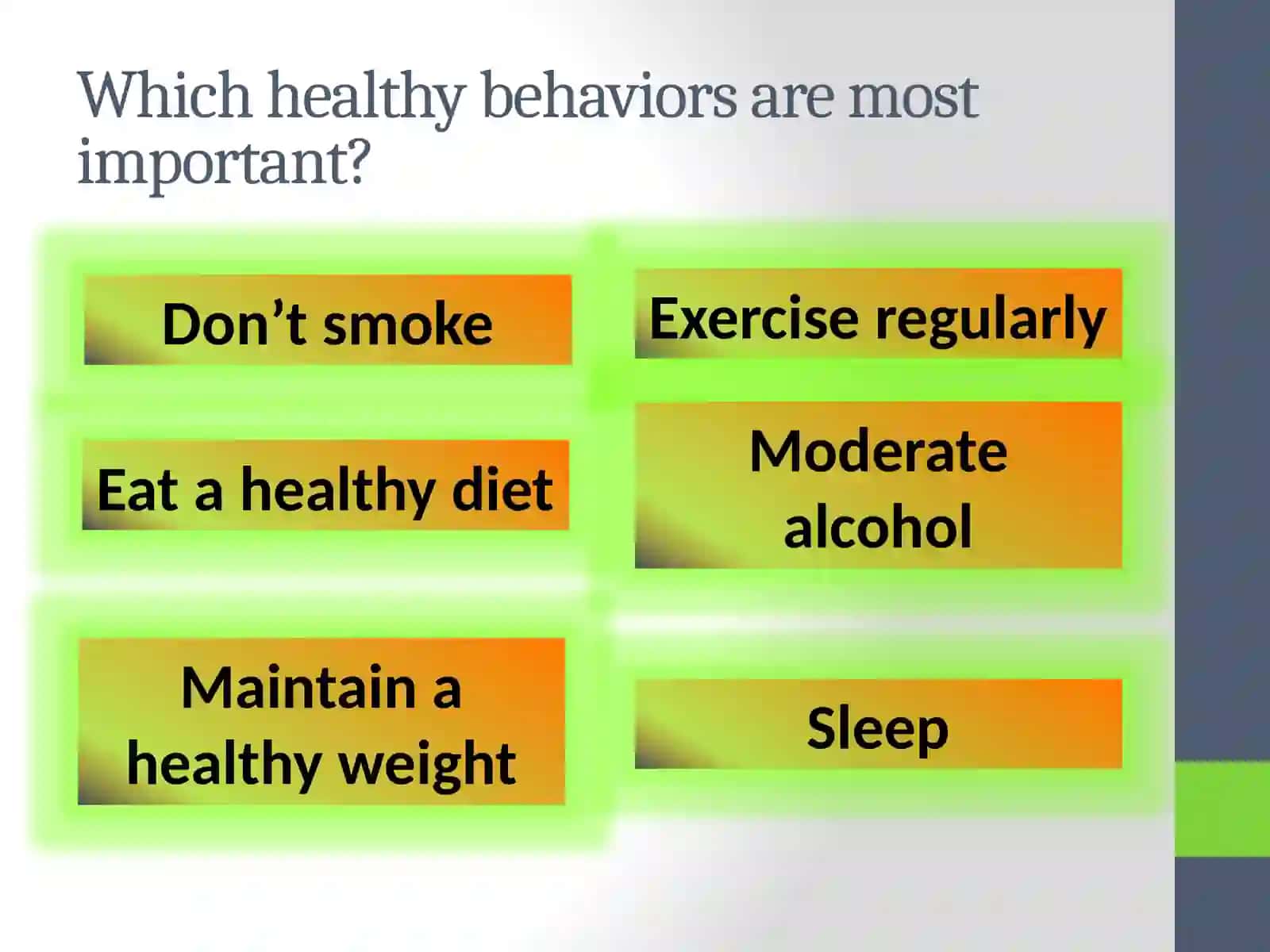 Which healthy behaviors are most important?

Don't smoke

Eat a healthy diet

Maintain a healthy weight

Exercise regularly

Moderate alcohol

Sleep